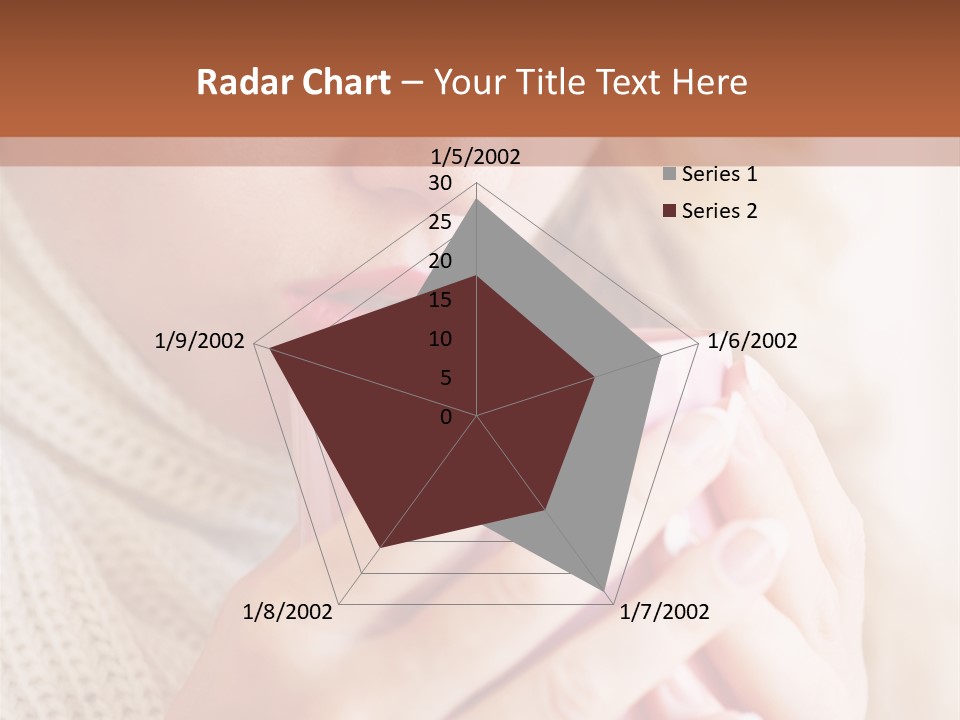 Radar Chart – Your Title Text Here

1/5/2002
30
25
20
15
10
5
0
1/6/2002
1/7/2002
1/8/2002
1/9/2002

Series 1
Series 2